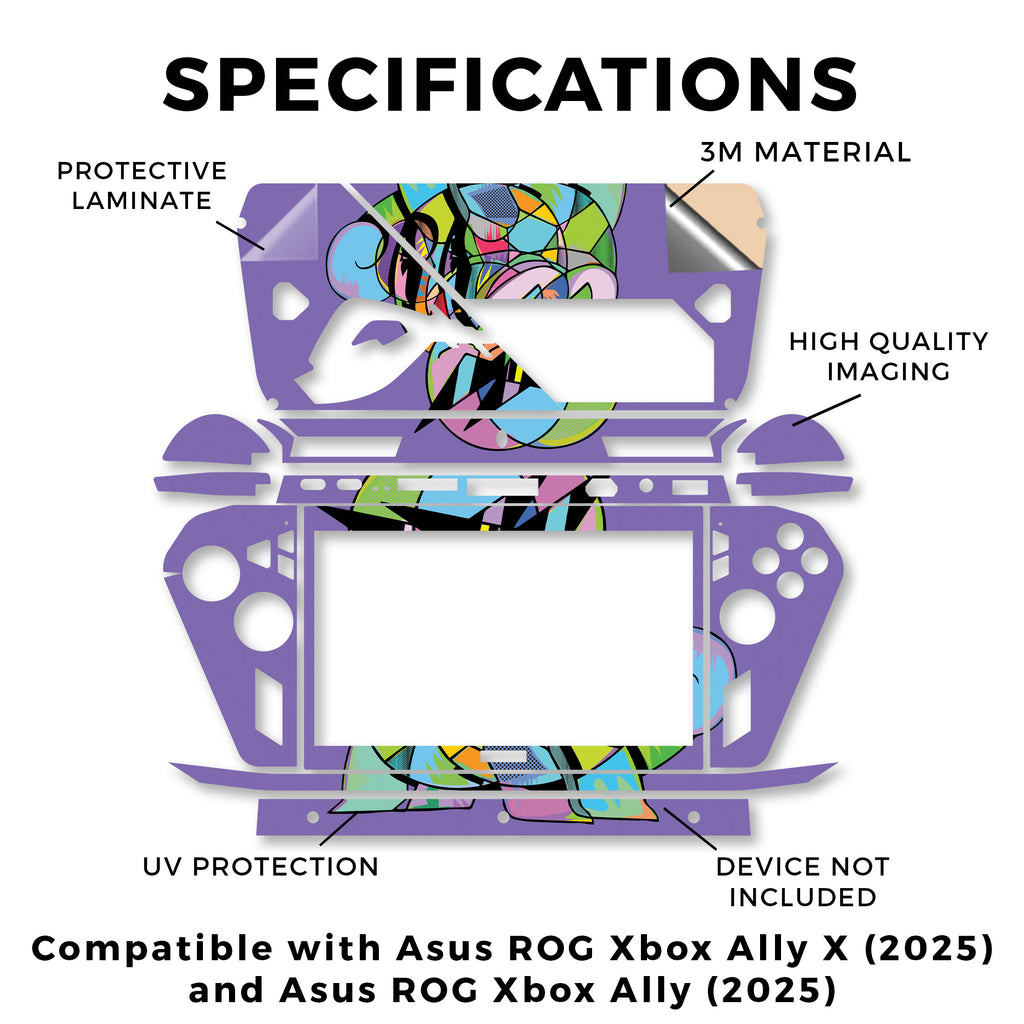 SPECIFICATIONS

PROTECTIVE LAMINATE

3M MATERIAL

HIGH QUALITY IMAGING

UV PROTECTION

DEVICE NOT INCLUDED

Compatible with Asus ROG Xbox Ally X (2025) and Asus ROG Xbox Ally (2025)